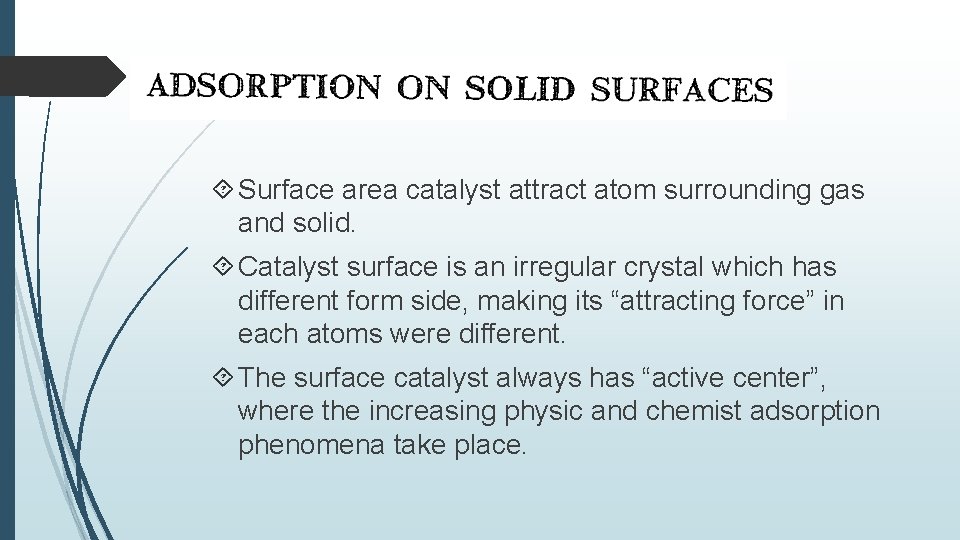 ADSORPTION ON SOLID SURFACES

Surface area catalyst attract atom surrounding gas and solid.

Catalyst surface is an irregular crystal which has different form side, making its “attracting force” in each atoms were different.

The surface catalyst always has “active center”, where the increasing physic and chemist adsorption phenomena take place.